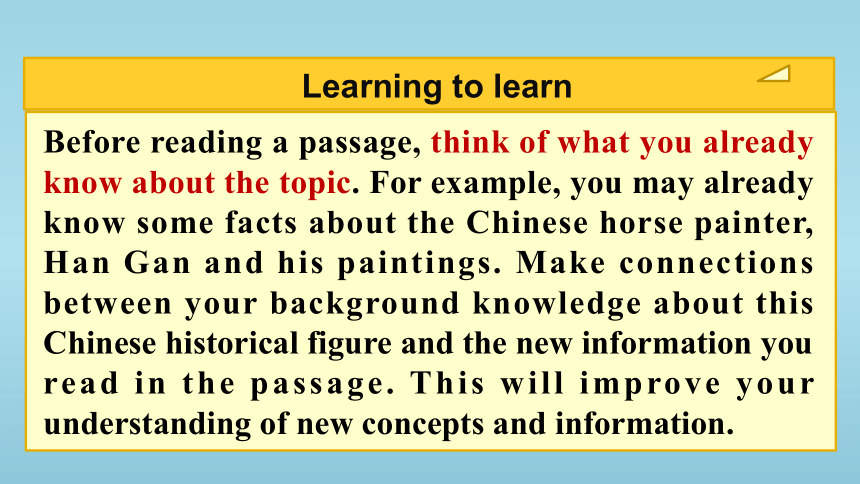 Learning to learn

Before reading a passage, think of what you already know about the topic. For example, you may already know some facts about the Chinese horse painter, Han Gan and his paintings. Make connections between your background knowledge about this Chinese historical figure and the new information you read in the passage. This will improve your understanding of new concepts and information.